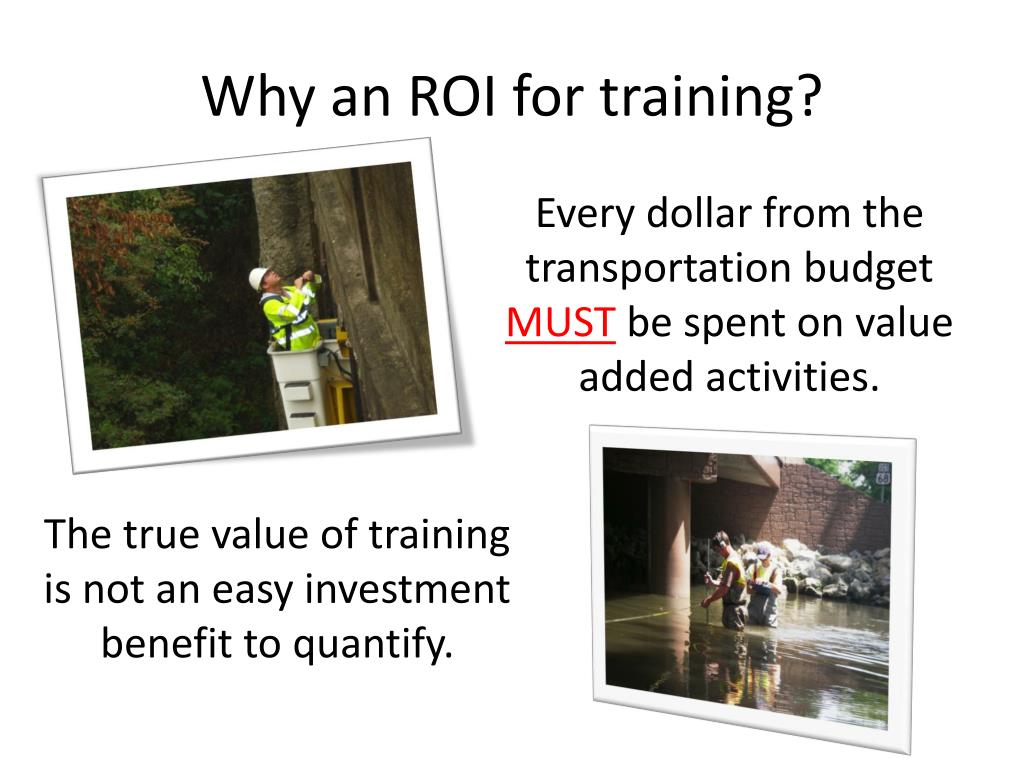 Why an ROI for training?

Every dollar from the transportation budget MUST be spent on value added activities.

The true value of training is not an easy investment benefit to quantify.